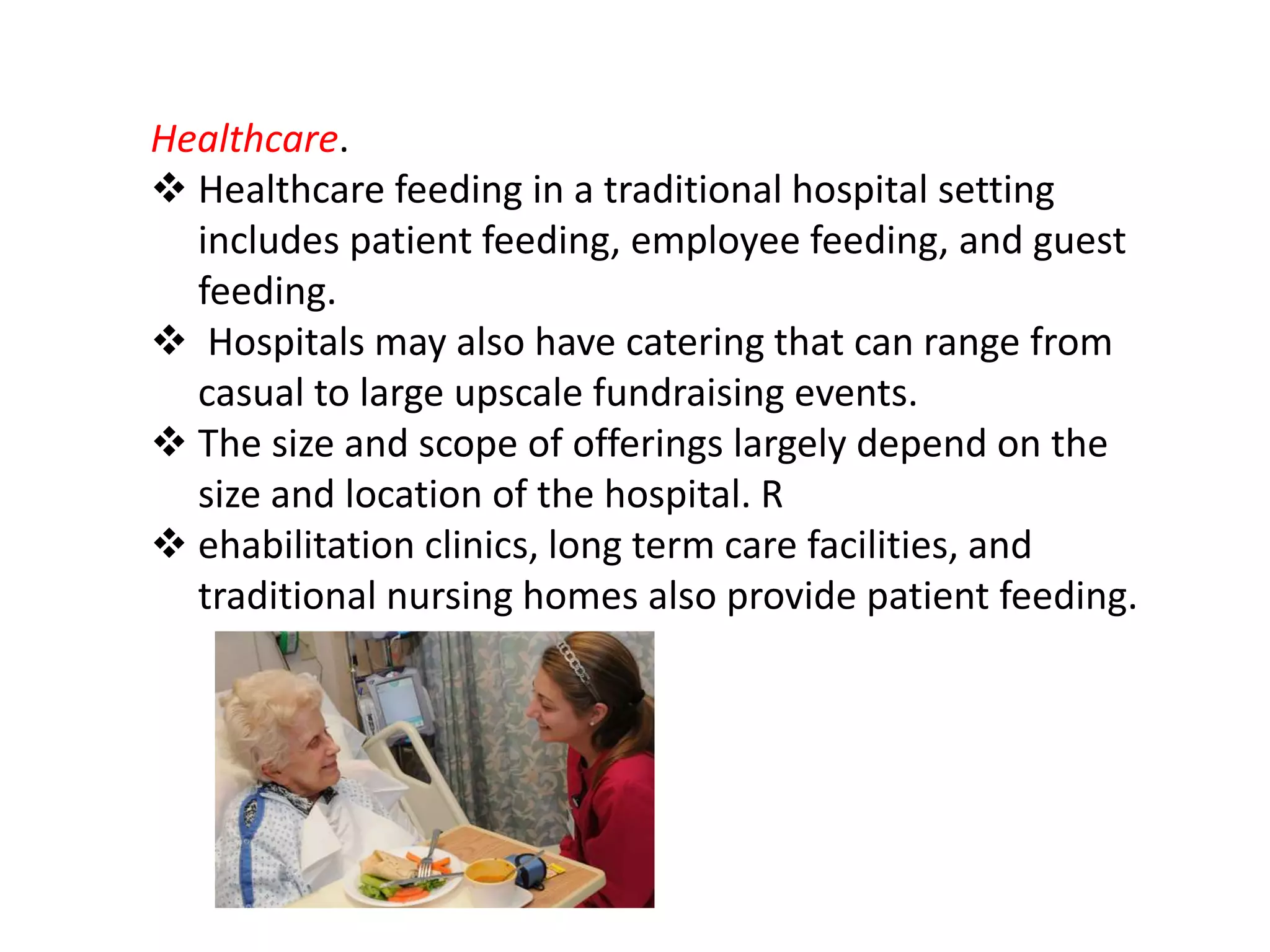 Healthcare.

❖ Healthcare feeding in a traditional hospital setting includes patient feeding, employee feeding, and guest feeding.

❖ Hospitals may also have catering that can range from casual to large upscale fundraising events.

❖ The size and scope of offerings largely depend on the size and location of the hospital. R

❖ ehabilitation clinics, long term care facilities, and traditional nursing homes also provide patient feeding.